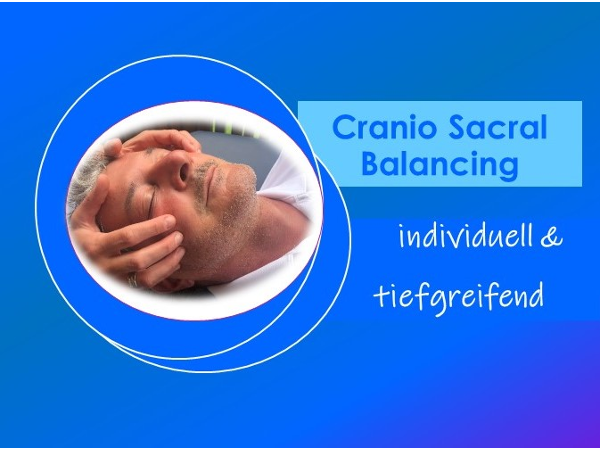 Cranio Sacral Balancing

individuell &

tiefgreifend